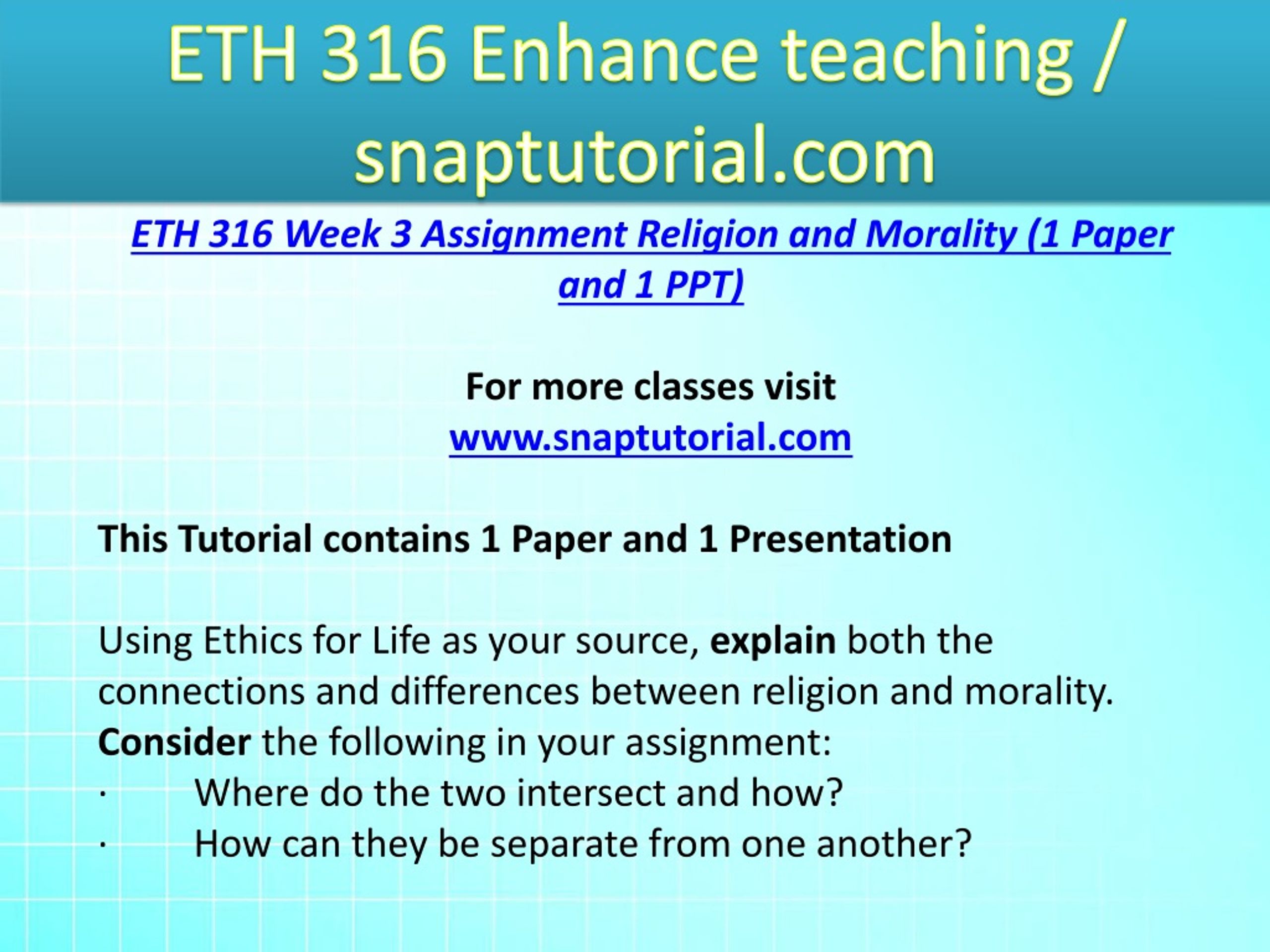 ETH 316 Enhance teaching / snaptutorial.com

ETH 316 Week 3 Assignment Religion and Morality (1 Paper and 1 PPT)

For more classes visit
www.snaptutorial.com

This Tutorial contains 1 Paper and 1 Presentation

Using Ethics for Life as your source, explain both the connections and differences between religion and morality. Consider the following in your assignment:
· Where do the two intersect and how?
· How can they be separate from one another?